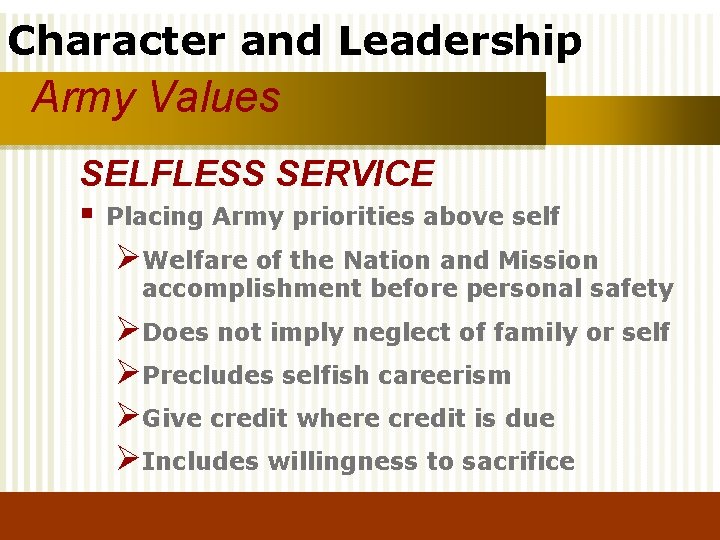 Character and Leadership

Army Values

SELFLESS SERVICE

▪ Placing Army priorities above self

➢ Welfare of the Nation and Mission accomplishment before personal safety

➢ Does not imply neglect of family or self

➢ Precludes selfish careerism

➢ Give credit where credit is due

➢ Includes willingness to sacrifice